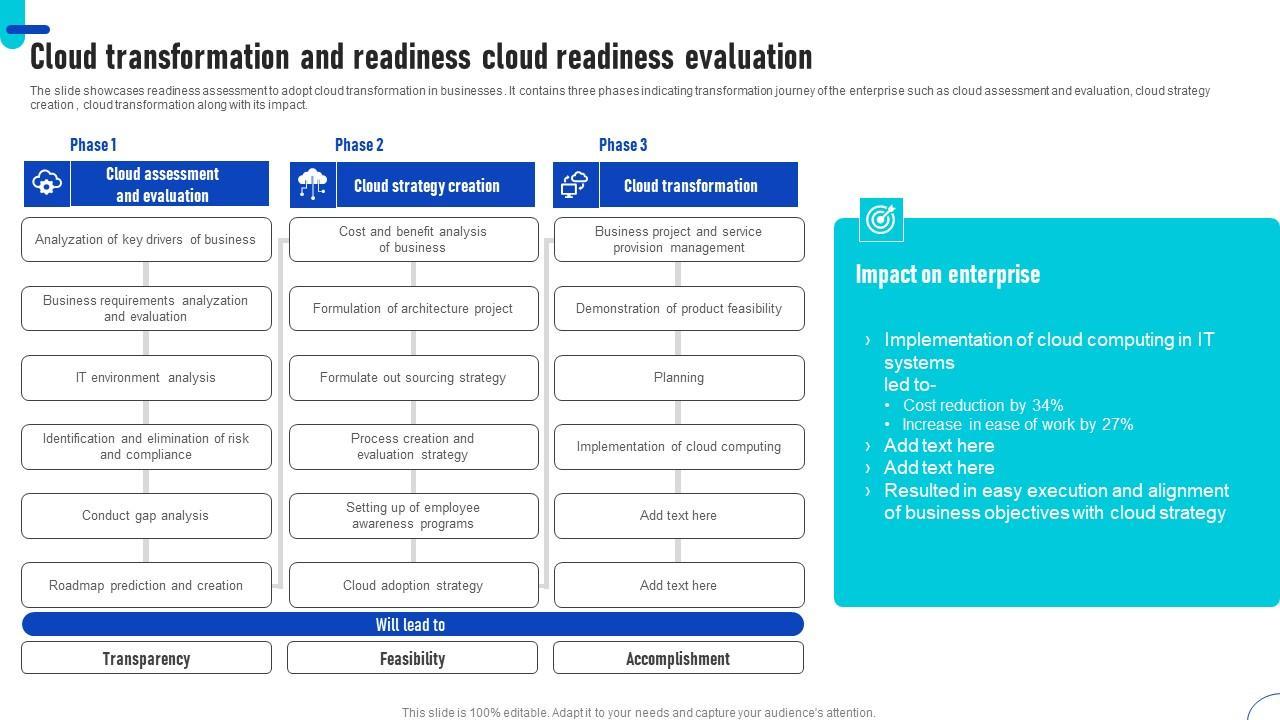 Cloud transformation and readiness cloud readiness evaluation

The slide showcases readiness assessment to adopt cloud transformation in businesses. It contains three phases indicating transformation journey of the enterprise such as cloud assessment and evaluation, cloud strategy creation , cloud transformation along with its impact.

Phase 1

Cloud assessment and evaluation

Analyzation of key drivers of business

Business requirements analyzation and evaluation

IT environment analysis

Identification and elimination of risk and compliance

Conduct gap analysis

Roadmap prediction and creation

Phase 2

Cloud strategy creation

Cost and benefit analysis of business

Formulation of architecture project

Formulate out sourcing strategy

Process creation and evaluation strategy

Setting up of employee awareness programs

Cloud adoption strategy

Phase 3

Cloud transformation

Business project and service provision management

Demonstration of product feasibility

Planning

Implementation of cloud computing

Add text here

Add text here

Will lead to

Transparency

Feasibility

Accomplishment

Impact on enterprise

› Implementation of cloud computing in IT systems led to-
• Cost reduction by 34%
• Increase in ease of work by 27%
› Add text here
› Add text here
› Resulted in easy execution and alignment of business objectives with cloud strategy

This slide is 100% editable. Adapt it to your needs and capture your audience's attention.